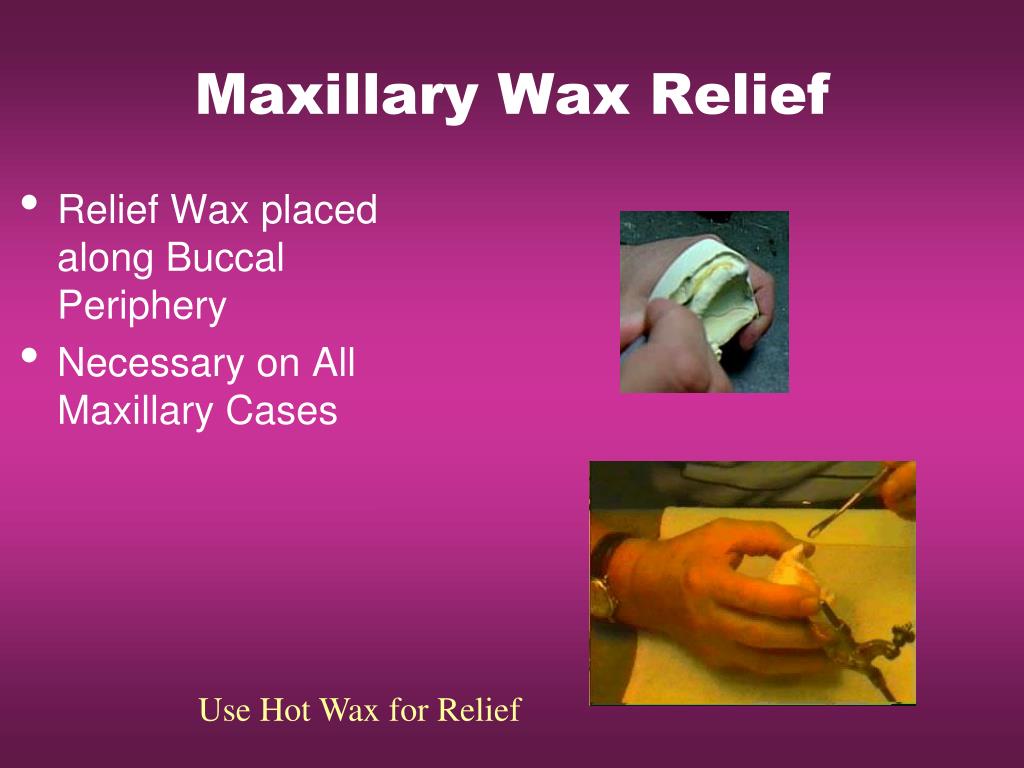 Maxillary Wax Relief

• Relief Wax placed along Buccal Periphery
• Necessary on All Maxillary Cases

Use Hot Wax for Relief